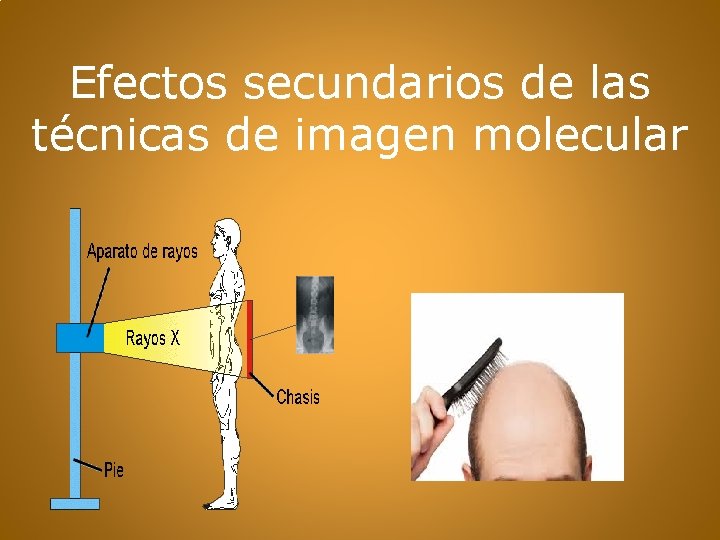 Efectos secundarios de las técnicas de imagen molecular

Aparato de rayos

Rayos X

Chasis

Pie